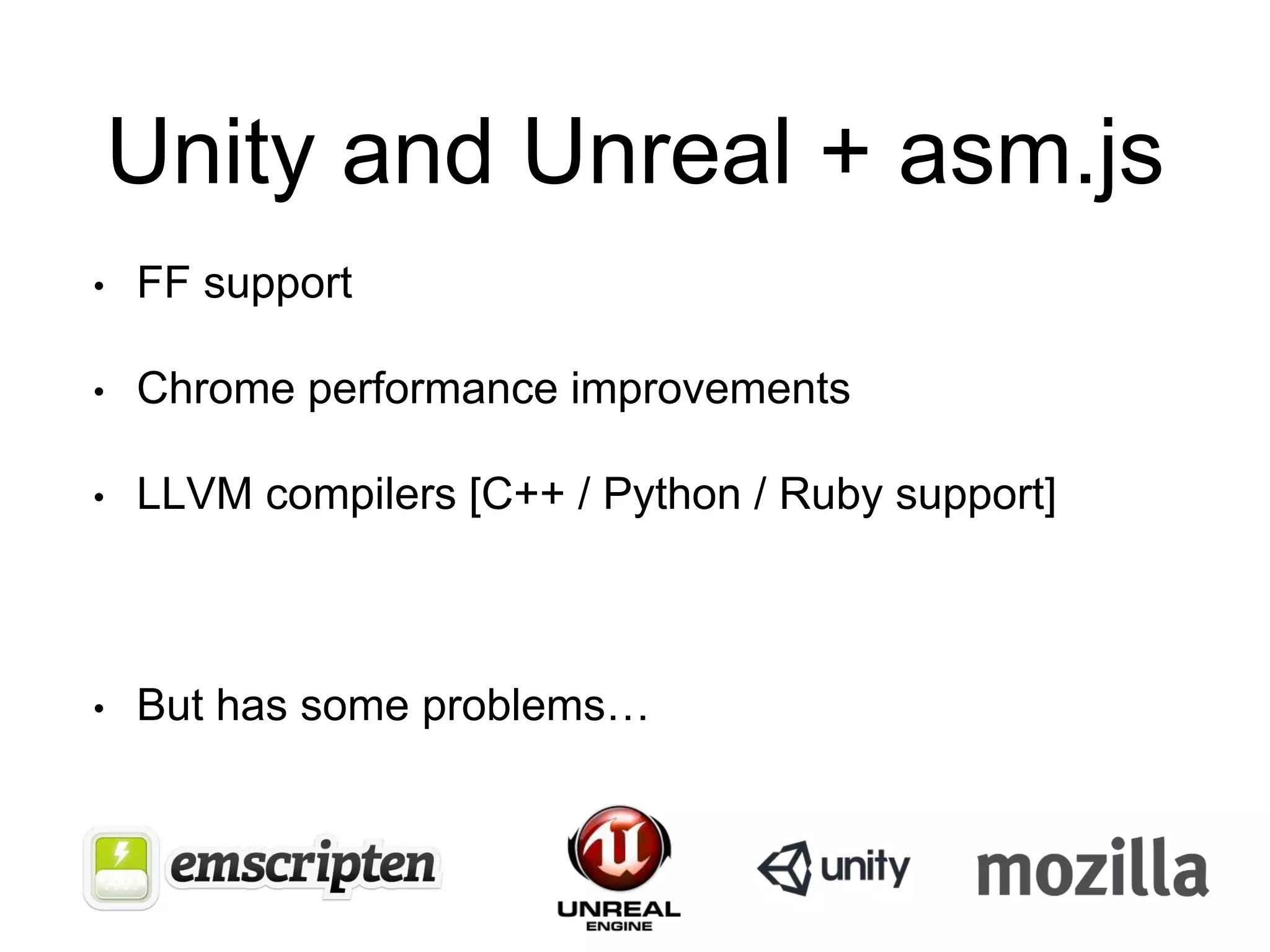 Unity and Unreal + asm.js

• FF support

• Chrome performance improvements

• LLVM compilers [C++ / Python / Ruby support]

• But has some problems…

emscripten

UNREAL ENGINE

unity

mozilla